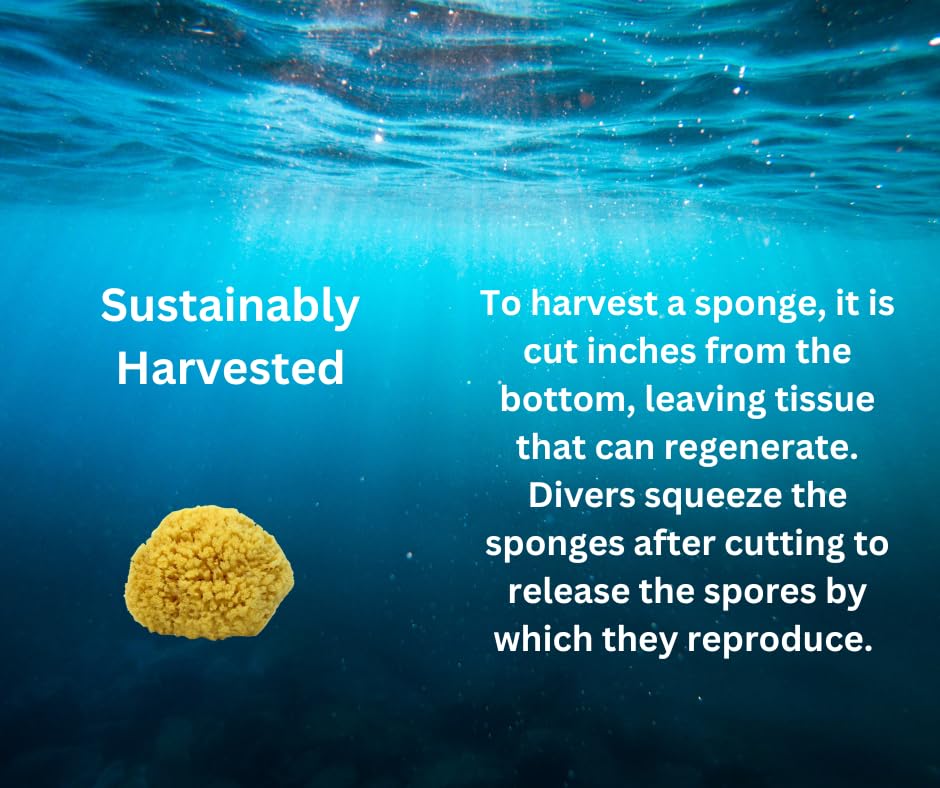 Sustainably Harvested

To harvest a sponge, it is cut inches from the bottom, leaving tissue that can regenerate. Divers squeeze the sponges after cutting to release the spores by which they reproduce.